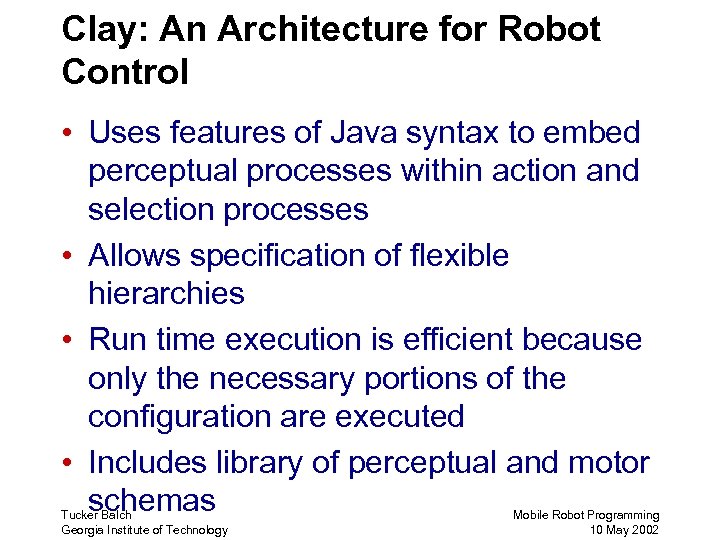 Clay: An Architecture for Robot Control

• Uses features of Java syntax to embed perceptual processes within action and selection processes
• Allows specification of flexible hierarchies
• Run time execution is efficient because only the necessary portions of the configuration are executed
• Includes library of perceptual and motor schemas

Tucker Balch
Georgia Institute of Technology

Mobile Robot Programming
10 May 2002